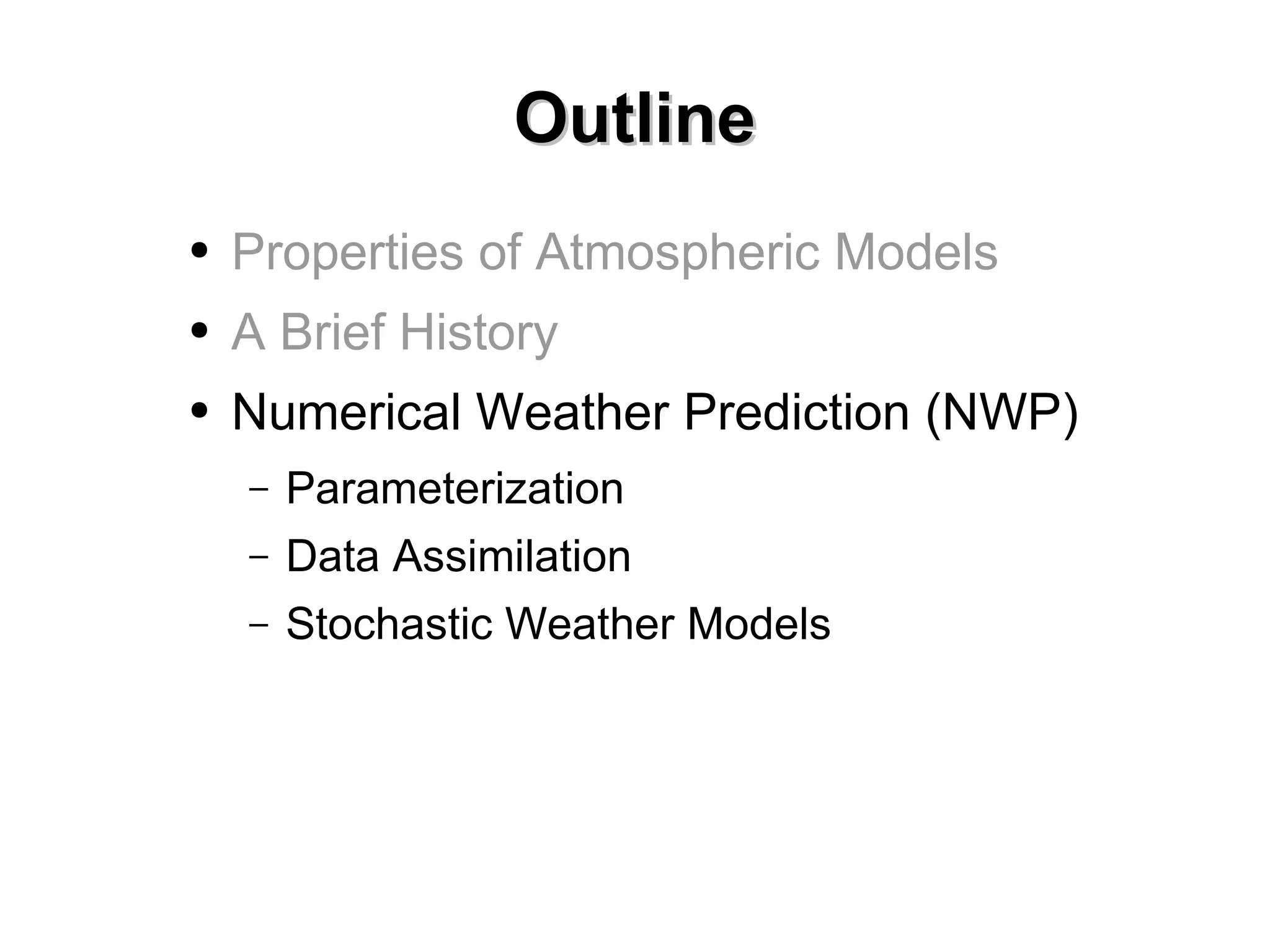 Outline

• Properties of Atmospheric Models
• A Brief History
• Numerical Weather Prediction (NWP)
  – Parameterization
  – Data Assimilation
  – Stochastic Weather Models